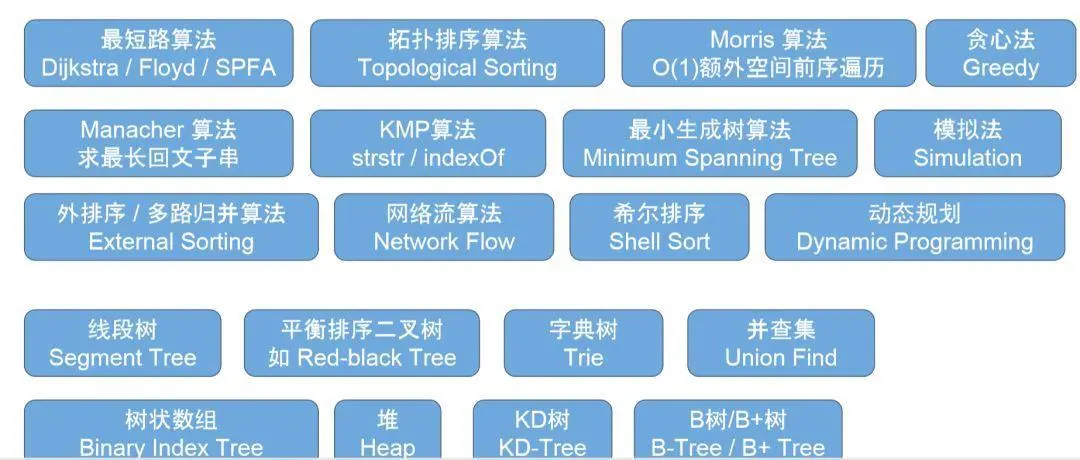 最短路算法
Dijkstra / Floyd / SPFA

拓扑排序算法
Topological Sorting

Morris 算法
O(1)额外空间前序遍历

贪心法
Greedy

Manacher 算法
求最长回文子串

KMP算法
strstr / indexOf

最小生成树算法
Minimum Spanning Tree

模拟法
Simulation

外排序 / 多路归并算法
External Sorting

网络流算法
Network Flow

希尔排序
Shell Sort

动态规划
Dynamic Programming

线段树
Segment Tree

平衡排序二叉树
如 Red-black Tree

字典树
Trie

并查集
Union Find

树状数组
Binary Index Tree

堆
Heap

KD树
KD-Tree

B树/B+树
B-Tree / B+ Tree